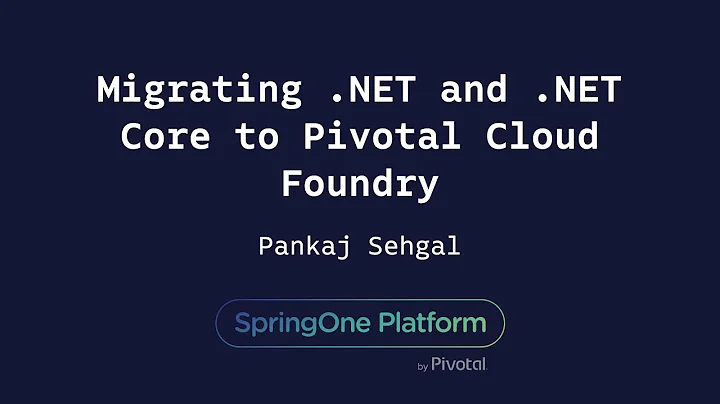 Migrating .NET and .NET Core to Pivotal Cloud Foundry

Pankaj Sehgal

SpringOne Platform

by Pivotal.